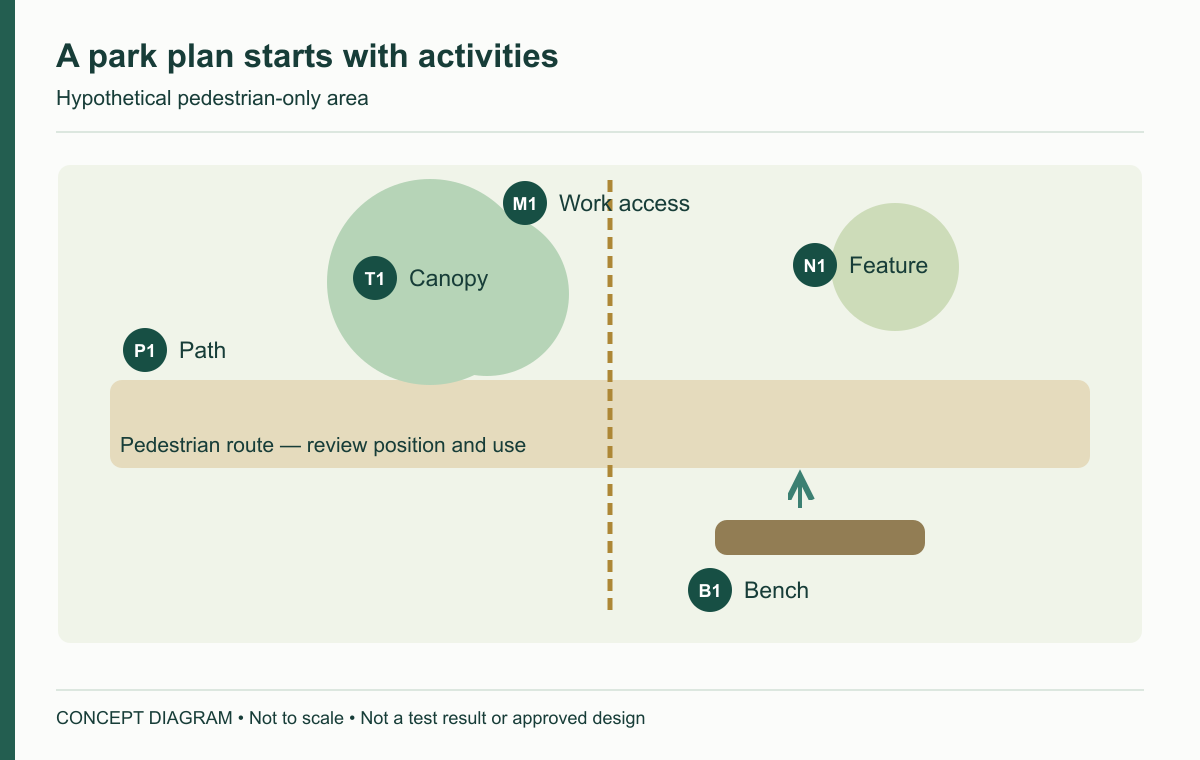 A park plan starts with activities

Hypothetical pedestrian-only area

M1 Work access

T1 Canopy

N1 Feature

P1 Path

Pedestrian route — review position and use

B1 Bench

CONCEPT DIAGRAM • Not to scale • Not a test result or approved design